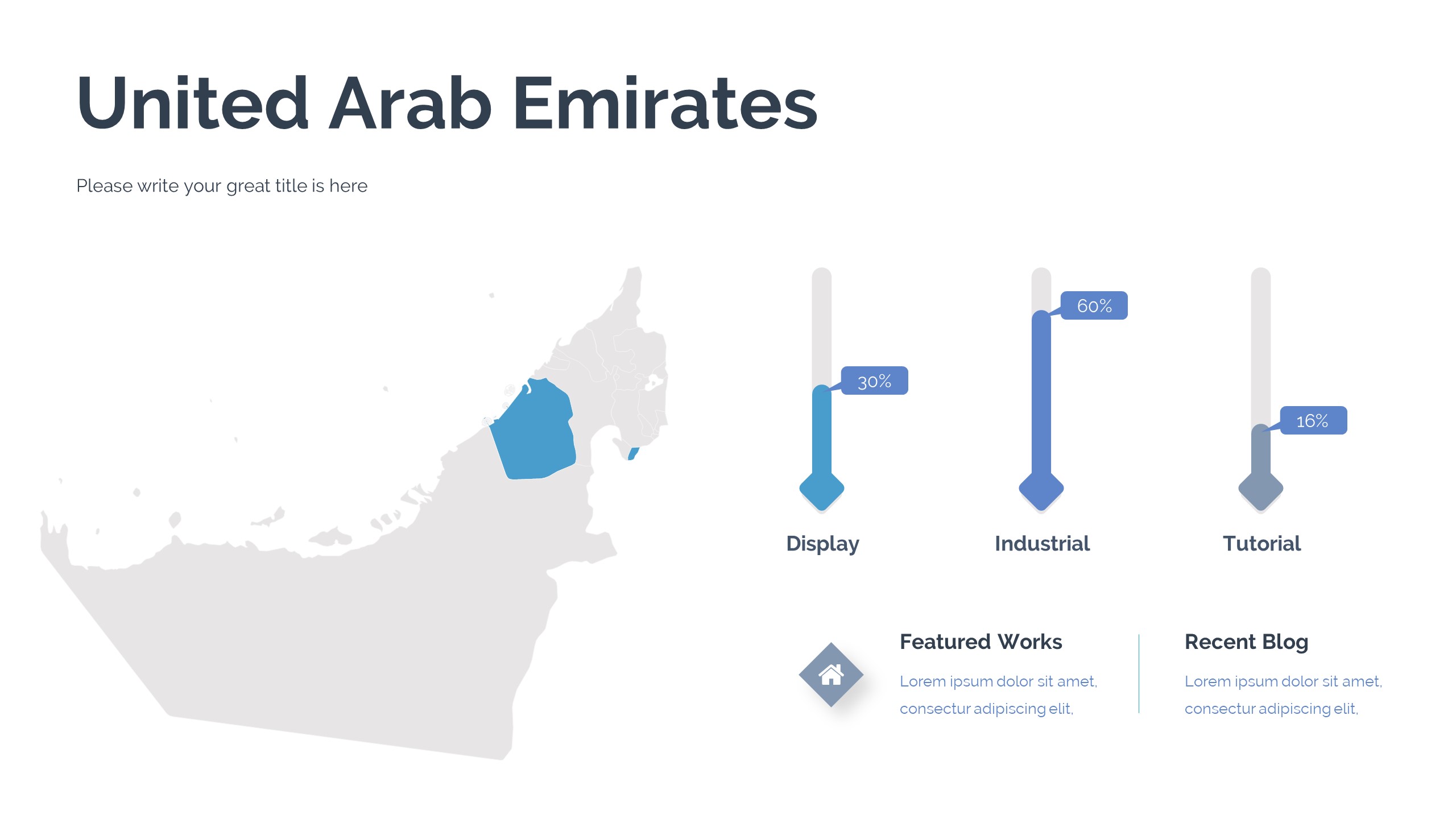 United Arab Emirates

Please write your great title is here

30%

60%

16%

Display

Industrial

Tutorial

Featured Works

Lorem ipsum dolor sit amet, consectur adipiscing elit,

Recent Blog

Lorem ipsum dolor sit amet, consectur adipiscing elit,